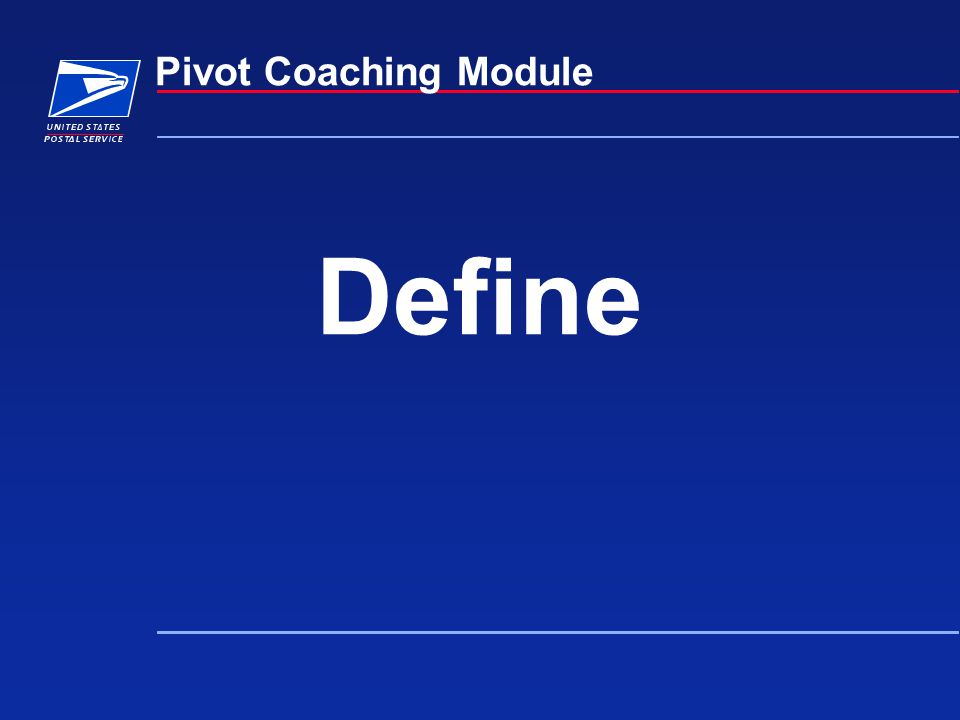 UNITED STATES
POSTAL SERVICE

Pivot Coaching Module

Define